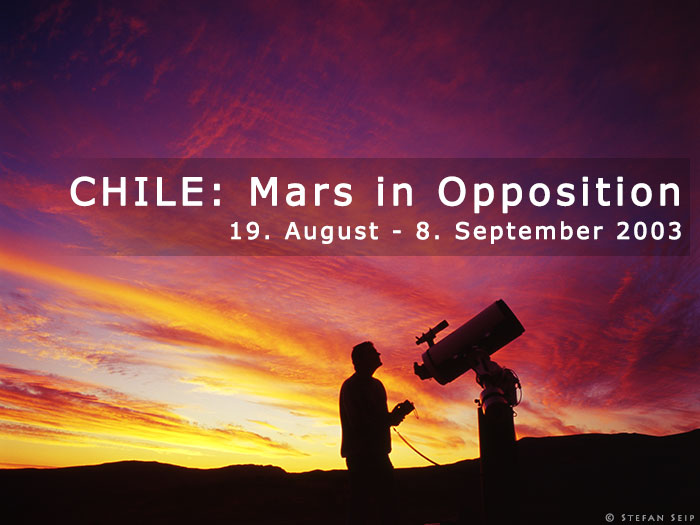 CHILE: Mars in Opposition
19. August - 8. September 2003

© STEFAN SEIP